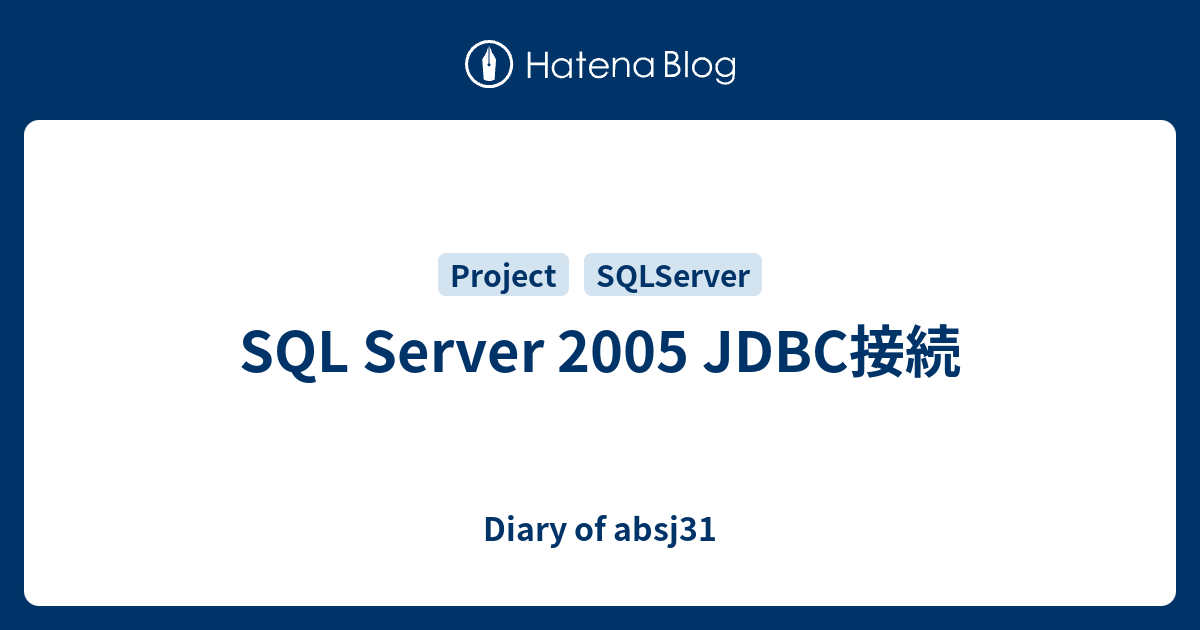 Hatena Blog

Project SQLServer

SQL Server 2005 JDBC接続

Diary of absj31